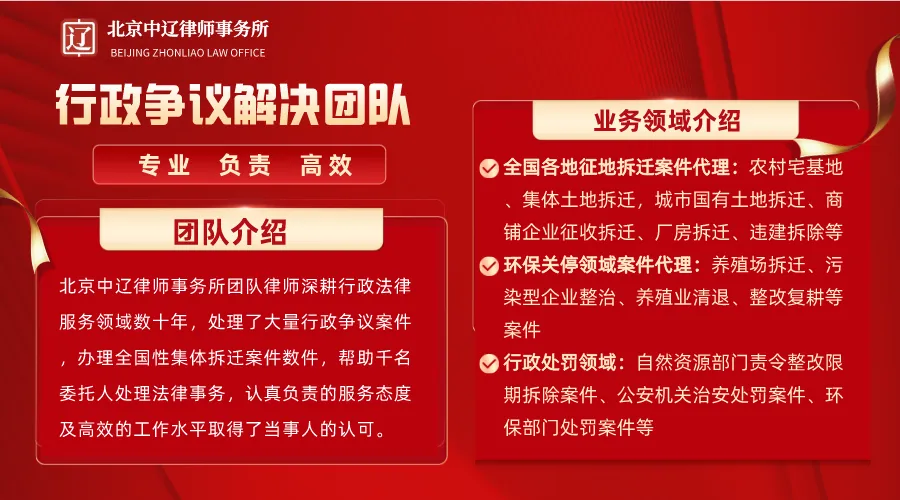 辽

北京中辽律师事务所
BEIJING ZHONLIAO LAW OFFICE

行政争议解决团队

专业 负责 高效

团队介绍

北京中辽律师事务所团队律师深耕行政法律服务领域数十年，处理了大量行政争议案件，办理全国性集体拆迁案件数件，帮助千名委托人处理法律事务，认真负责的服务态度及高效的工作水平取得了当事人的认可。

业务领域介绍

全国各地征地拆迁案件代理：农村宅基地、集体土地拆迁，城市国有土地拆迁、商铺企业征收拆迁、厂房拆迁、违建拆除等

环保关停领域案件代理：养殖场拆迁、污染型企业整治、养殖业清退、整改复耕等案件

行政处罚领域：自然资源部门责令整改限期拆除案件、公安机关治安处罚案件、环保部门处罚案件等